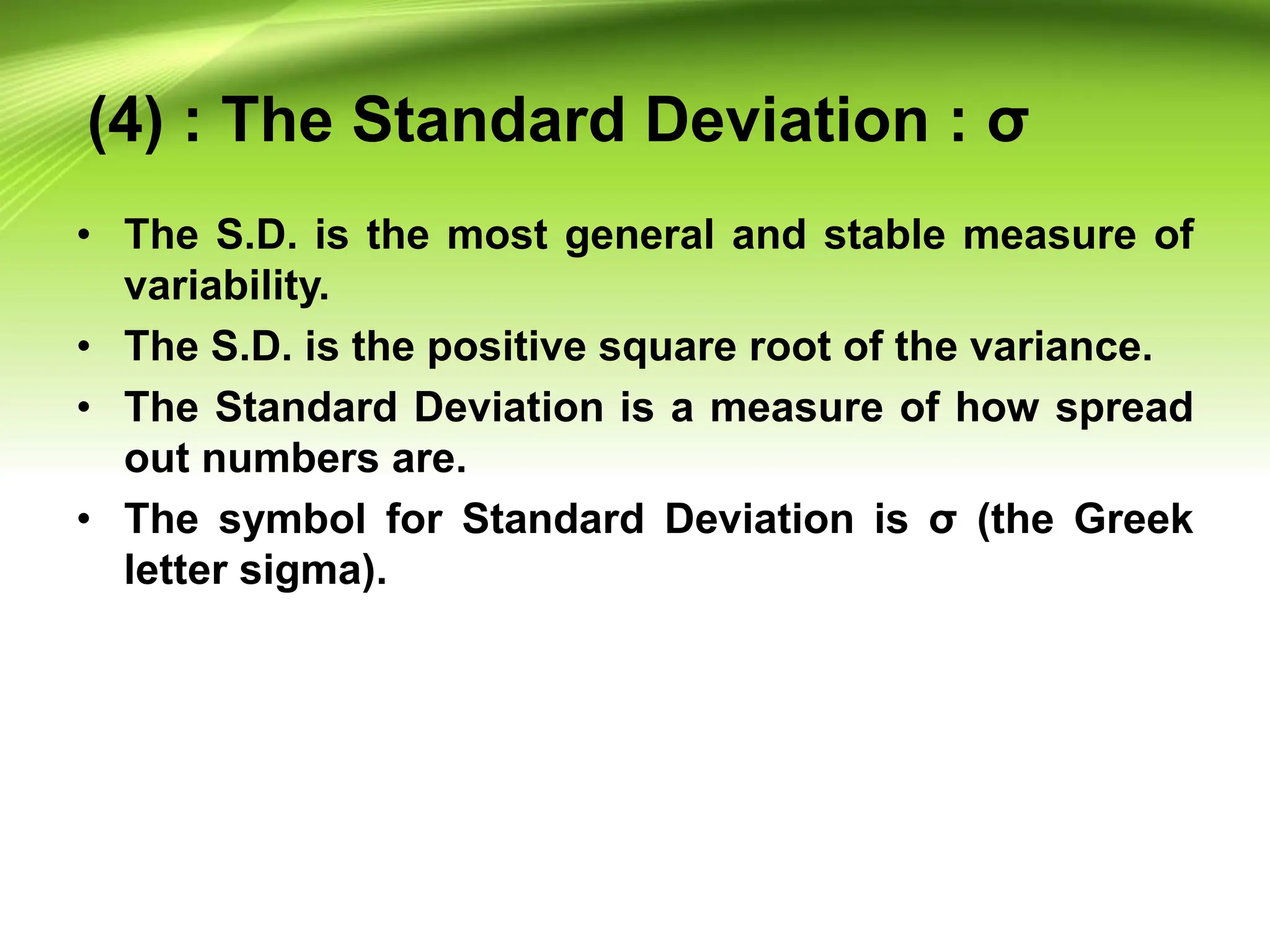 (4) : The Standard Deviation : σ

• The S.D. is the most general and stable measure of variability.
• The S.D. is the positive square root of the variance.
• The Standard Deviation is a measure of how spread out numbers are.
• The symbol for Standard Deviation is σ (the Greek letter sigma).